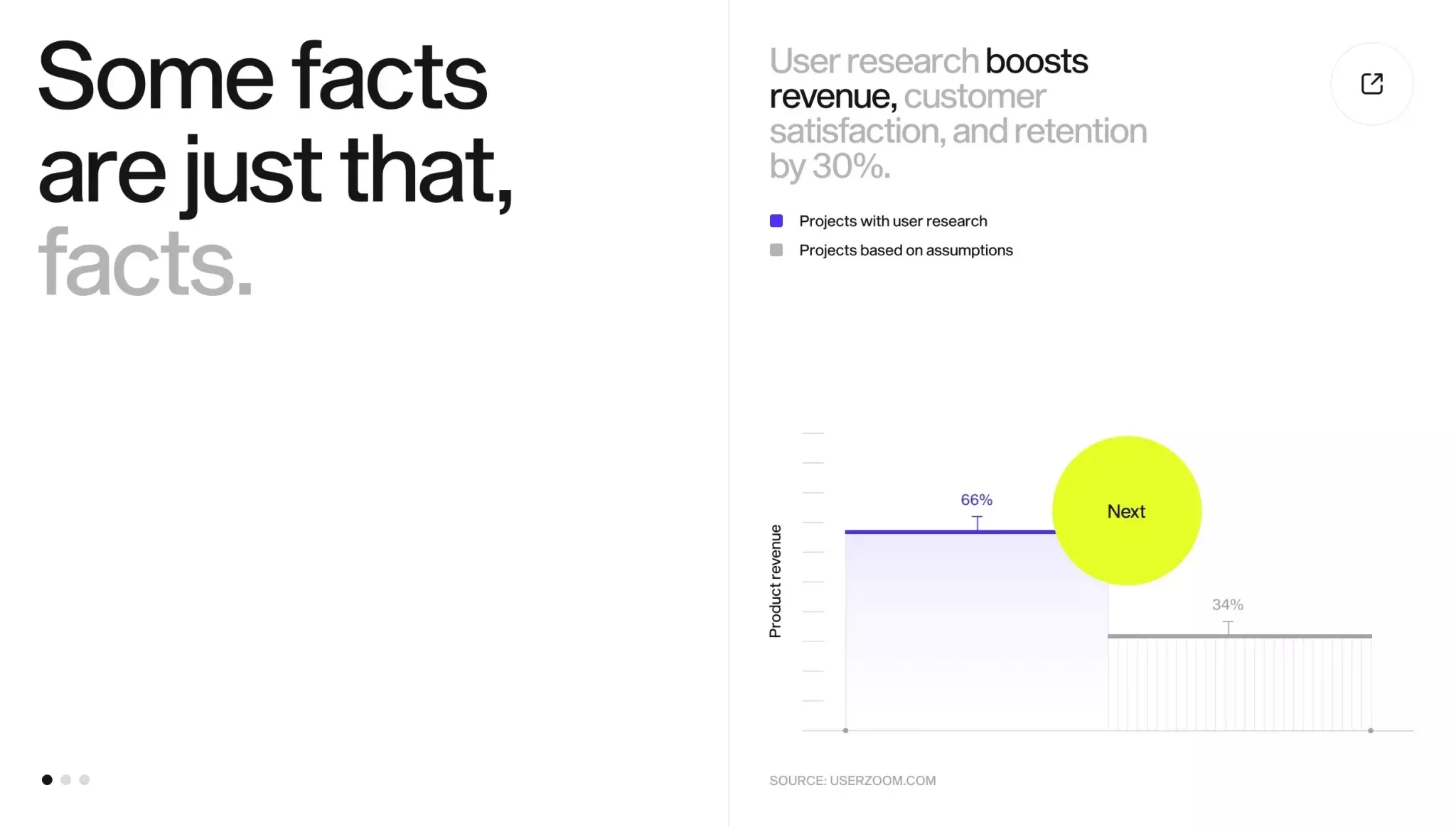 Some facts are just that, facts.

User research boosts revenue, customer satisfaction, and retention by 30%.

Projects with user research

Projects based on assumptions

Product revenue

66%

Next

34%

SOURCE: USERZOOM.COM